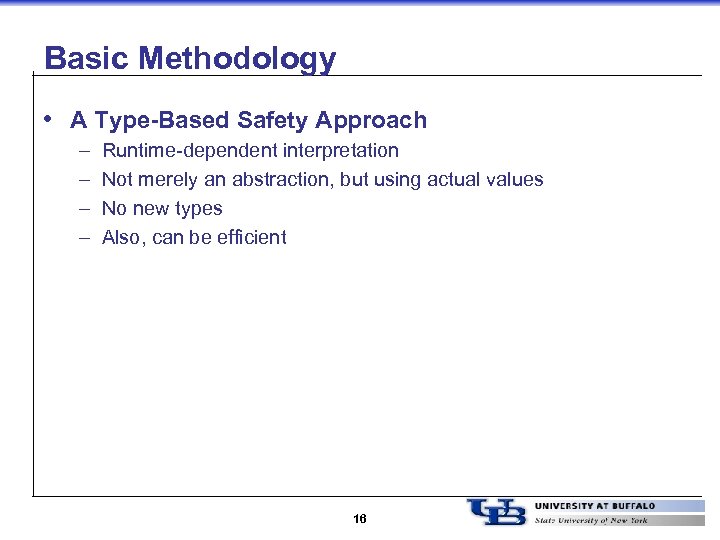 Basic Methodology

• A Type-Based Safety Approach
– Runtime-dependent interpretation
– Not merely an abstraction, but using actual values
– No new types
– Also, can be efficient

16

UB UNIVERSITY AT BUFFALO
State University of New York